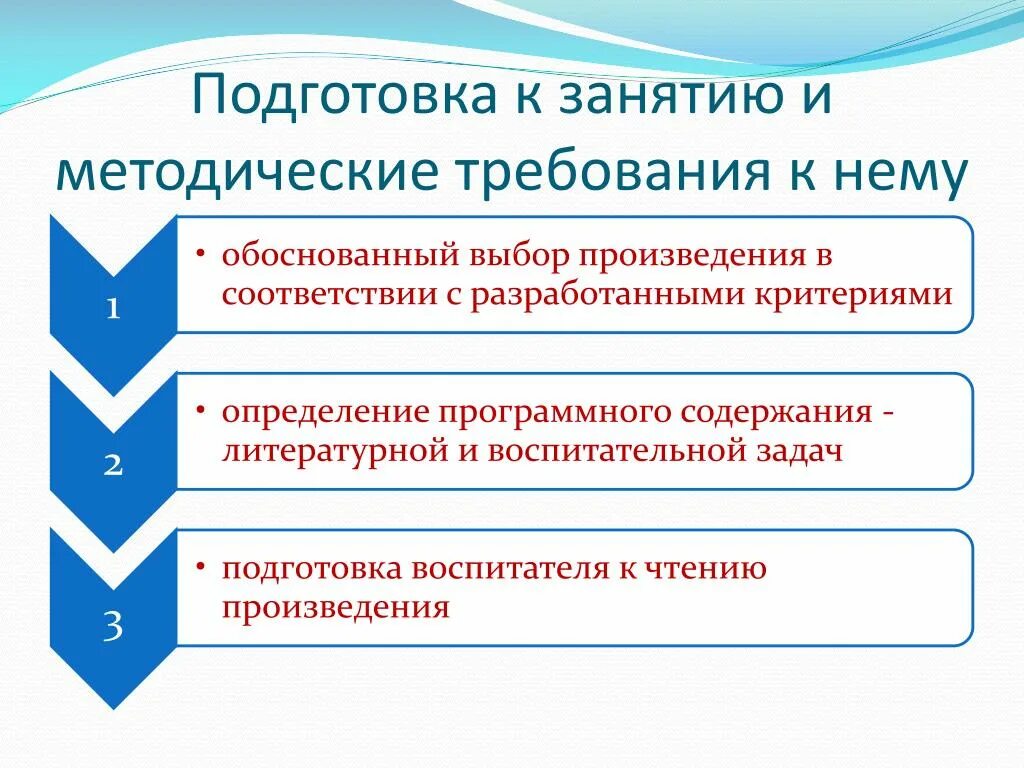 Подготовка к занятию и методические требования к нему

1

• обоснованный выбор произведения в соответствии с разработанными критериями

2

• определение программного содержания - литературной и воспитательной задач

3

• подготовка воспитателя к чтению произведения